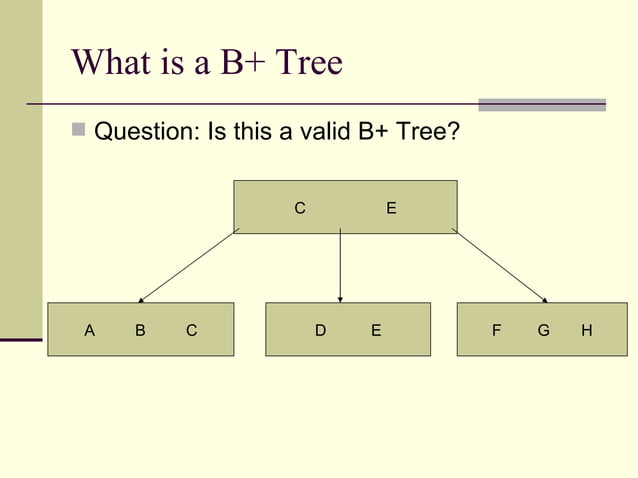 What is a B+ Tree

Question: Is this a valid B+ Tree?

C E

A B C

D E

F G H